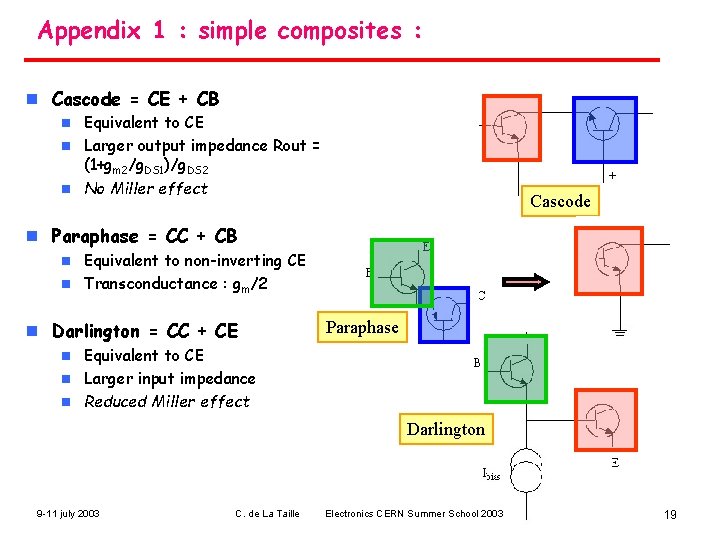 Appendix 1 : simple composites :

Cascode = CE + CB
Equivalent to CE
Larger output impedance Rout = $(1+g_{m2}/g_{DS1})/g_{DS2}$
No Miller effect

Paraphase = CC + CB
Equivalent to non-inverting CE
Transconductance : $g_m/2$

Darlington = CC + CE
Equivalent to CE
Larger input impedance
Reduced Miller effect

+
Cascode

E
B
C
Paraphase

B
Darlington
$I_{bias}$
E

9-11 july 2003 C. de La Taille Electronics CERN Summer School 2003 19